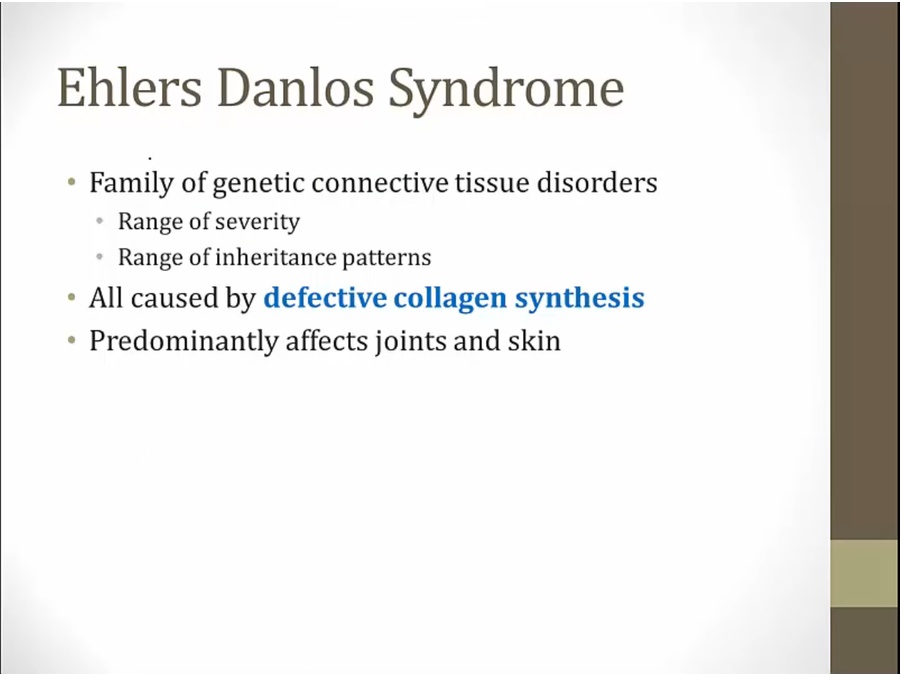 Ehlers Danlos Syndrome

• Family of genetic connective tissue disorders
  • Range of severity
  • Range of inheritance patterns
• All caused by defective collagen synthesis
• Predominantly affects joints and skin